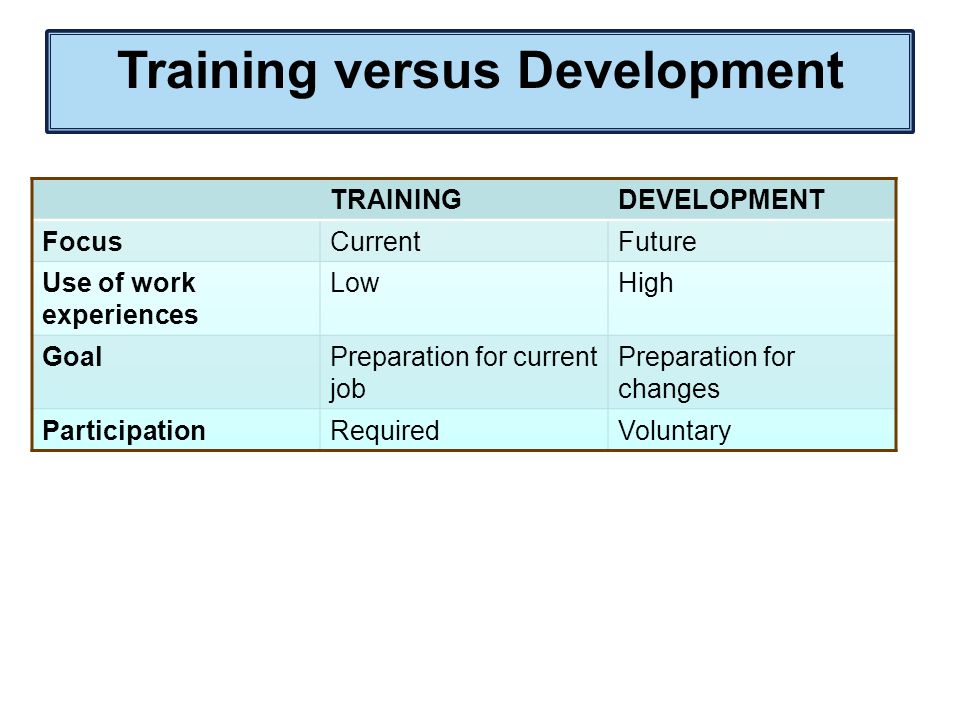 Training versus Development

| | TRAINING | DEVELOPMENT |
|---|---|---|
| Focus | Current | Future |
| Use of work experiences | Low | High |
| Goal | Preparation for current job | Preparation for changes |
| Participation | Required | Voluntary |